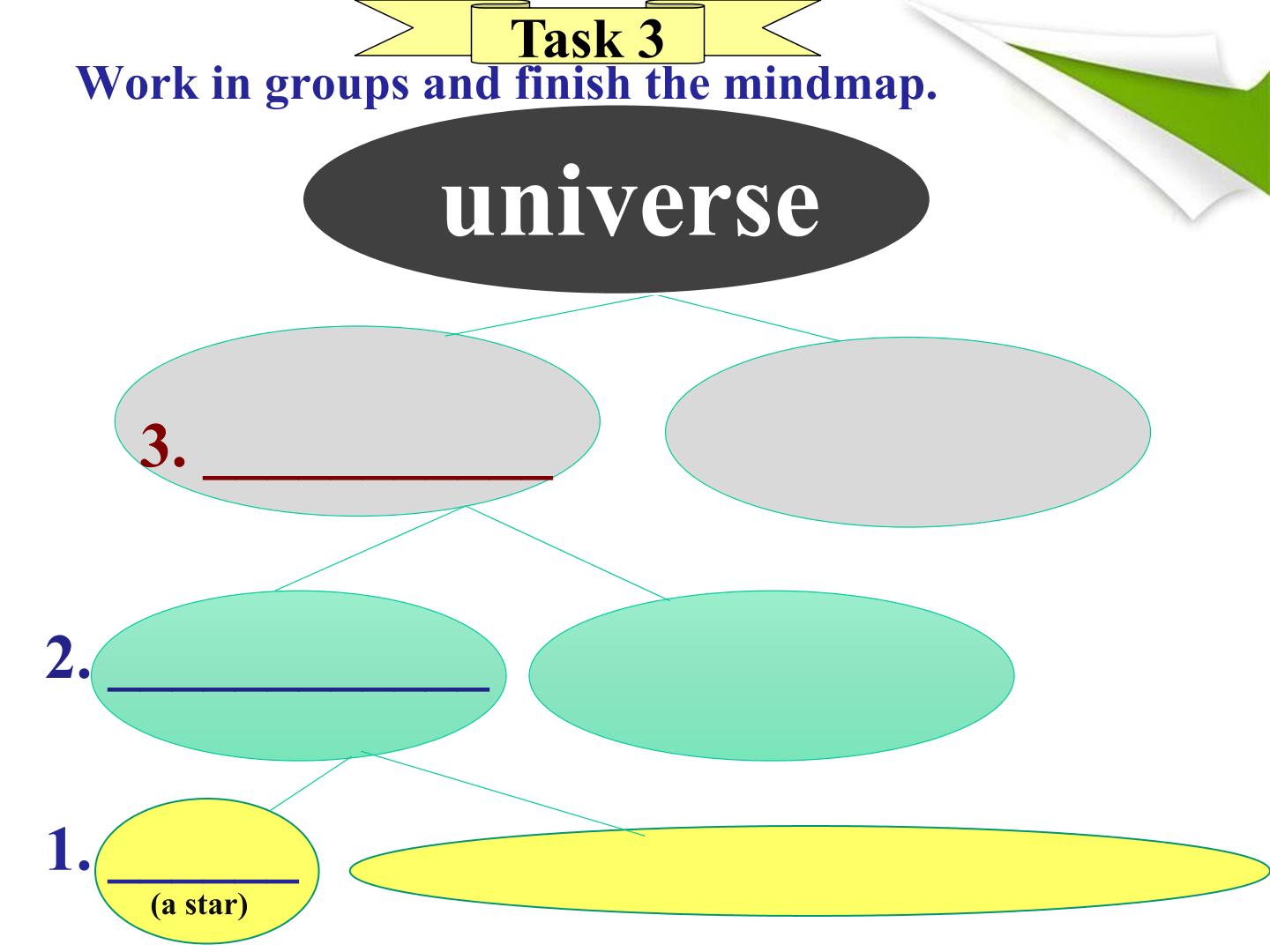 Task 3

Work in groups and finish the mindmap.

universe

3. ____

2. ____

1. ____
(a star)